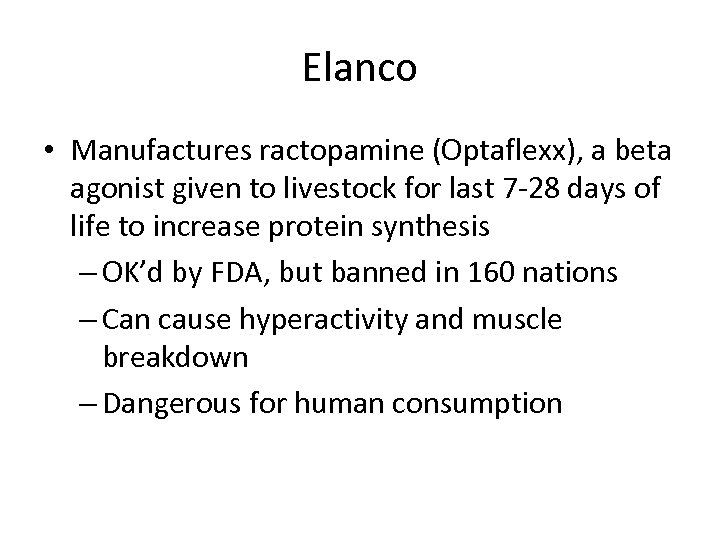 Elanco

• Manufactures ractopamine (Optaflexx), a beta agonist given to livestock for last 7-28 days of life to increase protein synthesis
– OK’d by FDA, but banned in 160 nations
– Can cause hyperactivity and muscle breakdown
– Dangerous for human consumption